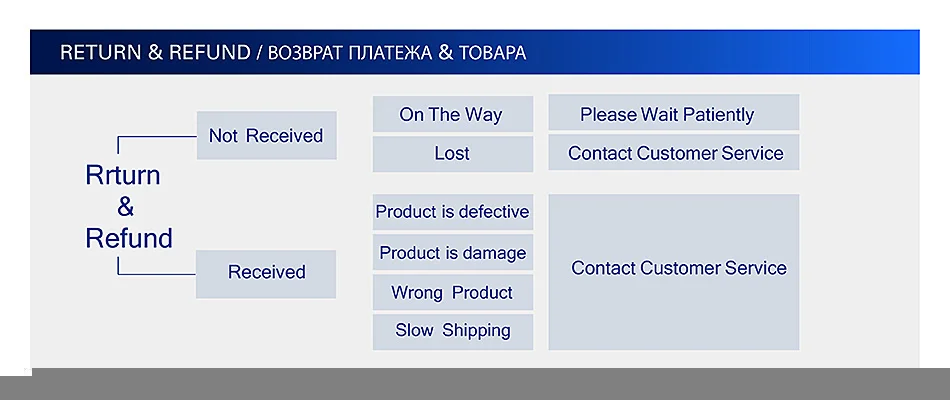 RETURN & REFUND / ВОЗВРАТ ПЛАТЕЖА & ТОВАРА

Rrturn & Refund

Not Received

On The Way

Please Wait Patiently

Lost

Contact Customer Service

Received

Product is defective

Product is damage

Wrong Product

Slow Shipping

Contact Customer Service